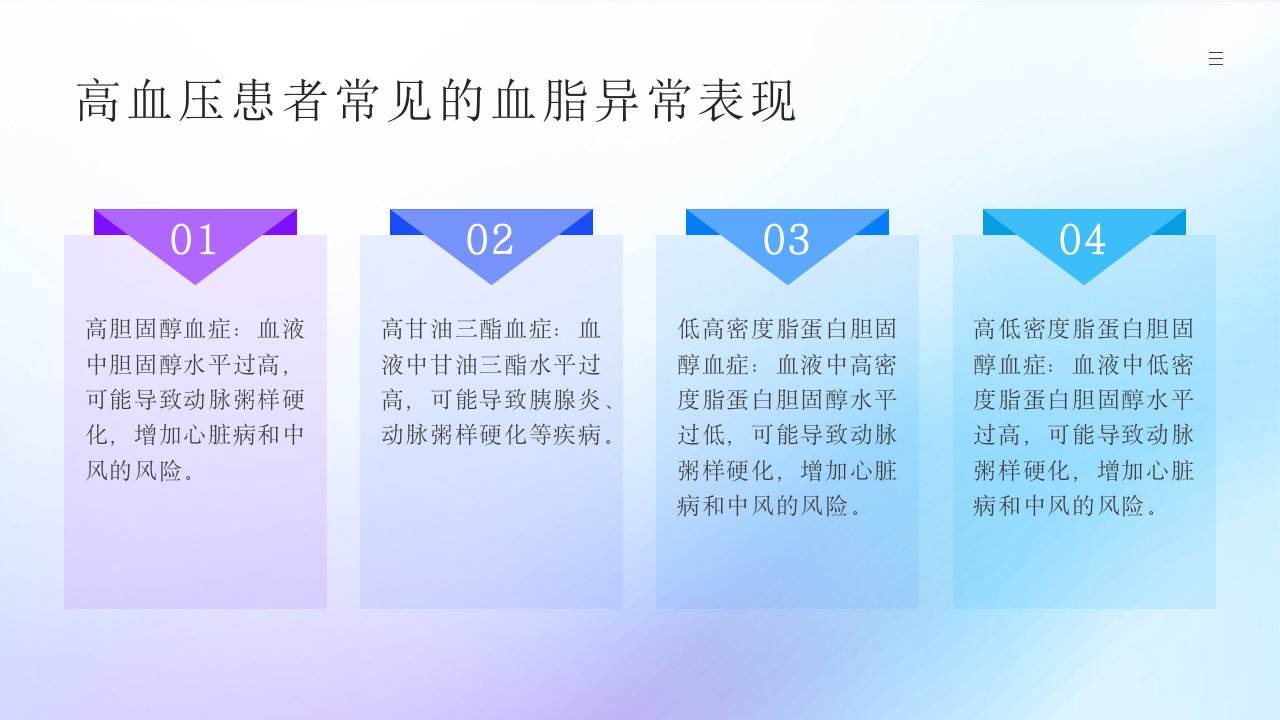 高血压患者常见的血脂异常表现

01

高胆固醇血症：血液中胆固醇水平过高，可能导致动脉粥样硬化，增加心脏病和中风的风险。

02

高甘油三酯血症：血液中甘油三酯水平过高，可能导致胰腺炎、动脉粥样硬化等疾病。

03

低高密度脂蛋白胆固醇血症：血液中高密度脂蛋白胆固醇水平过低，可能导致动脉粥样硬化，增加心脏病和中风的风险。

04

高低密度脂蛋白胆固醇血症：血液中低密度脂蛋白胆固醇水平过高，可能导致动脉粥样硬化，增加心脏病和中风的风险。